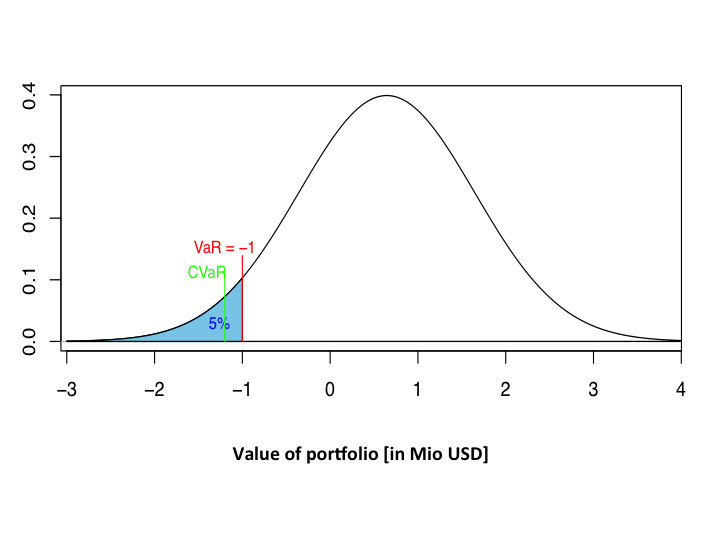 0.4
0.3
0.2
0.1
0.0

VaR = −1
CVaR
5%

−3
−2
−1
0
1
2
3
4

Value of portfolio [in Mio USD]